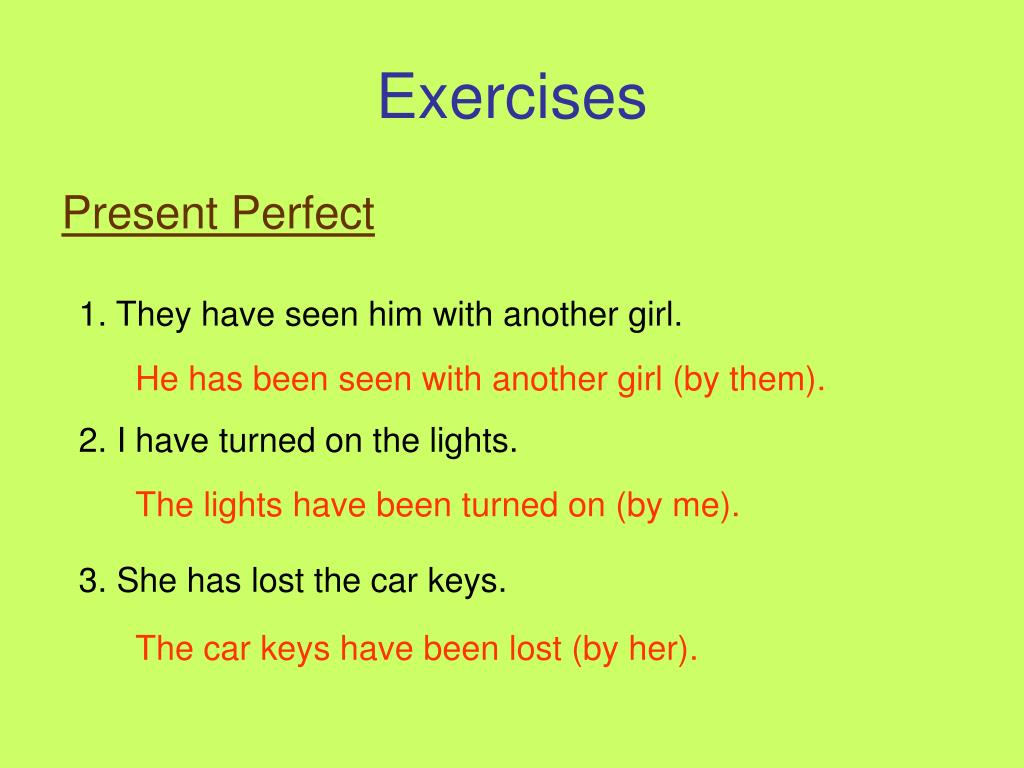 Exercises

Present Perfect

1. They have seen him with another girl.

He has been seen with another girl (by them).

2. I have turned on the lights.

The lights have been turned on (by me).

3. She has lost the car keys.

The car keys have been lost (by her).